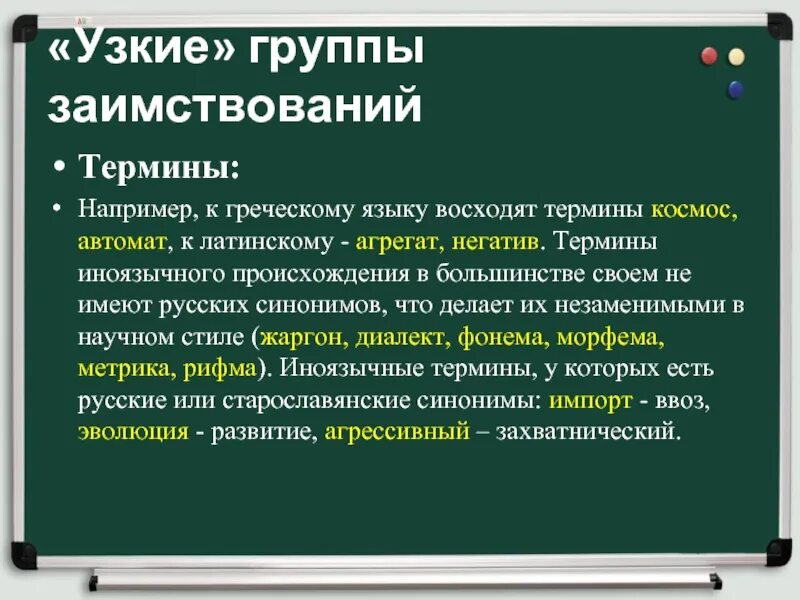 «Узкие» группы заимствований

• Термины:

• Например, к греческому языку восходят термины космос, автомат, к латинскому - агрегат, негатив. Термины иноязычного происхождения в большинстве своем не имеют русских синонимов, что делает их незаменимыми в научном стиле (жаргон, диалект, фонема, морфема, метрика, рифма). Иноязычные термины, у которых есть русские или старославянские синонимы: импорт - ввоз, эволюция - развитие, агрессивный – захватнический.